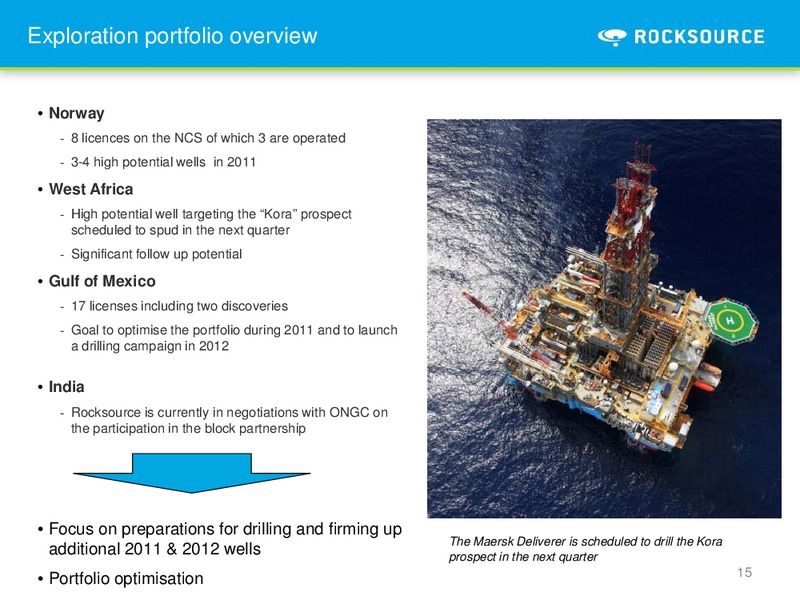 Exploration portfolio overview

ROCKSOURCE

• Norway
- 8 licences on the NCS of which 3 are operated
- 3-4 high potential wells in 2011

• West Africa
- High potential well targeting the “Kora” prospect scheduled to spud in the next quarter
- Significant follow up potential

• Gulf of Mexico
- 17 licenses including two discoveries
- Goal to optimise the portfolio during 2011 and to launch a drilling campaign in 2012

• India
- Rocksource is currently in negotiations with ONGC on the participation in the block partnership

• Focus on preparations for drilling and firming up additional 2011 & 2012 wells

• Portfolio optimisation

H

The Maersk Deliverer is scheduled to drill the Kora prospect in the next quarter

15